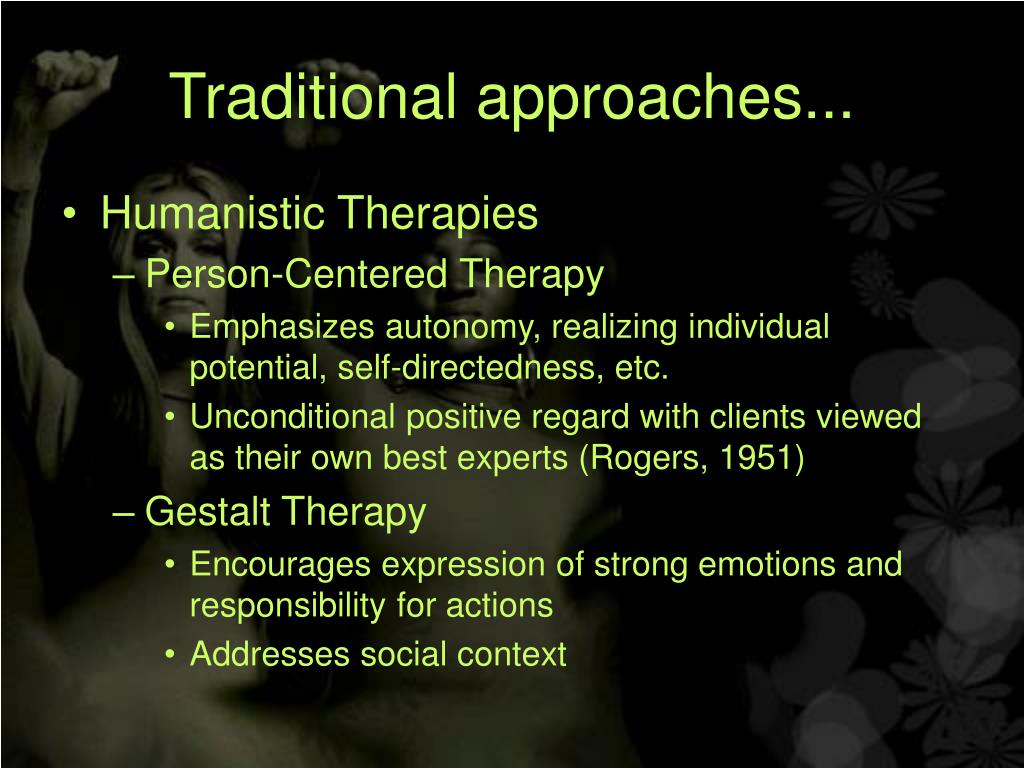 Traditional approaches...

• Humanistic Therapies
– Person-Centered Therapy
• Emphasizes autonomy, realizing individual potential, self-directedness, etc.
• Unconditional positive regard with clients viewed as their own best experts (Rogers, 1951)
– Gestalt Therapy
• Encourages expression of strong emotions and responsibility for actions
• Addresses social context